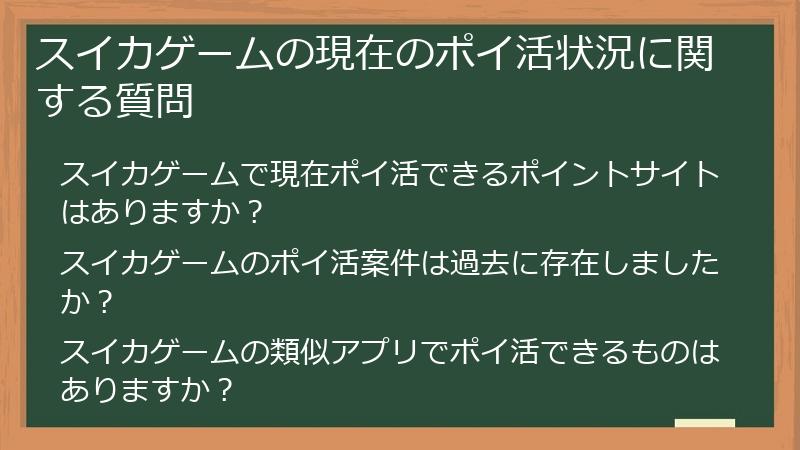 スイカゲームの現在のポイ活状況に関する質問

スイカゲームで現在ポイ活できるポイントサイトはありますか？

スイカゲームのポイ活案件は過去に存在しましたか？

スイカゲームの類似アプリでポイ活できるものはありますか？